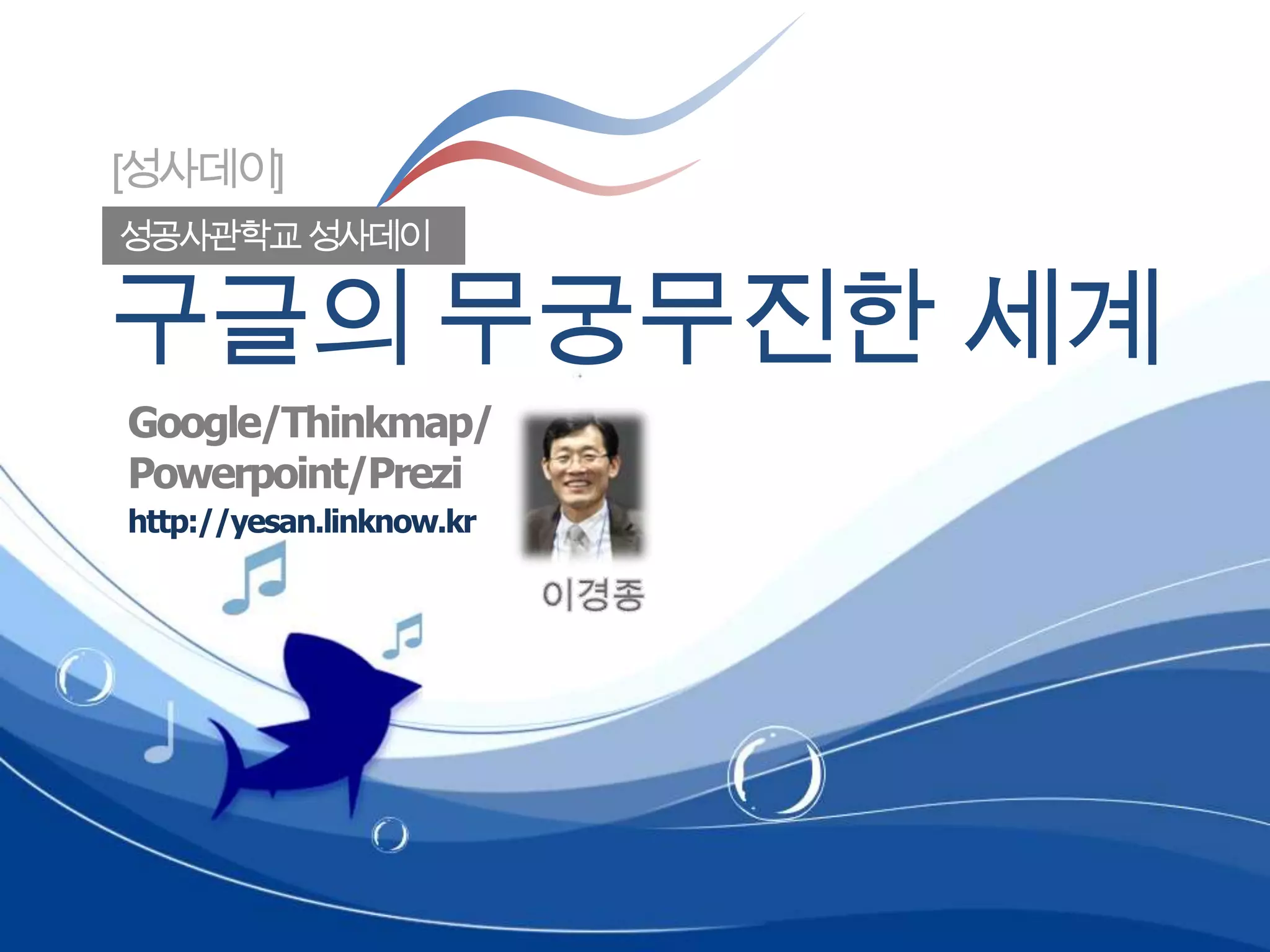 [성사데이]

성공사관학교 성사데이

구글의 무궁무진한 세계

Google/Thinkmap/
Powerpoint/Prezi
http://yesan.linknow.kr

이경종